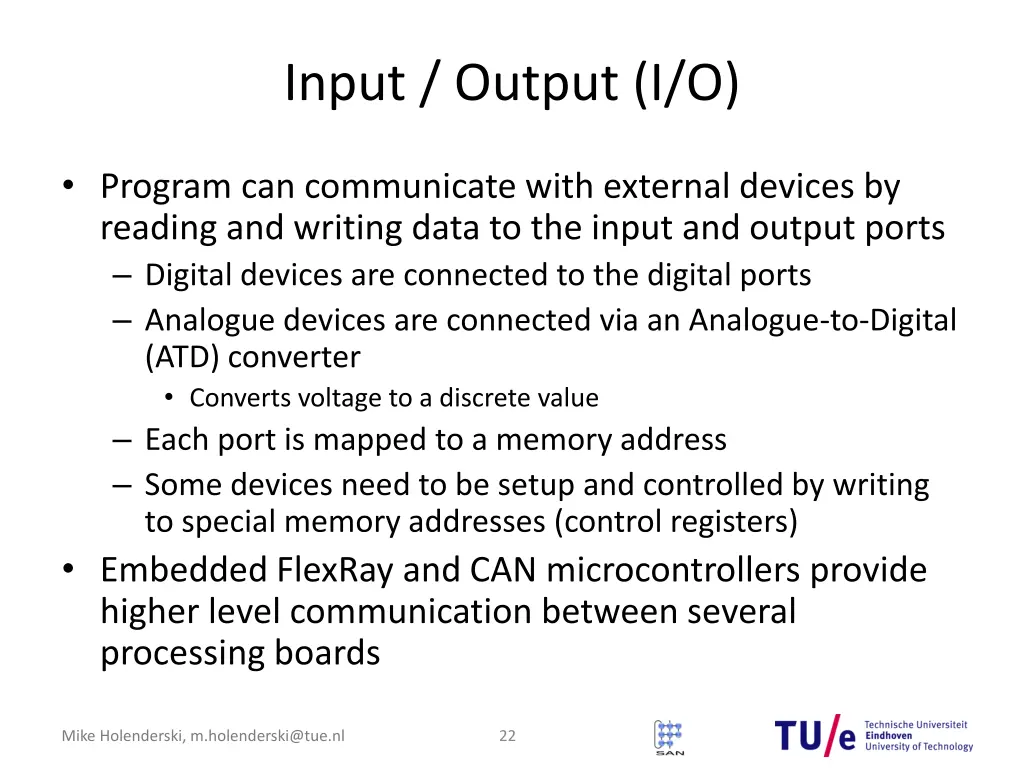 Input / Output (I/O)

• Program can communicate with external devices by reading and writing data to the input and output ports
– Digital devices are connected to the digital ports
– Analogue devices are connected via an Analogue-to-Digital (ATD) converter
• Converts voltage to a discrete value
– Each port is mapped to a memory address
– Some devices need to be setup and controlled by writing to special memory addresses (control registers)
• Embedded FlexRay and CAN microcontrollers provide higher level communication between several processing boards

Mike Holenderski, m.holenderski@tue.nl

22

SAN

TU/e Technische Universiteit Eindhoven University of Technology